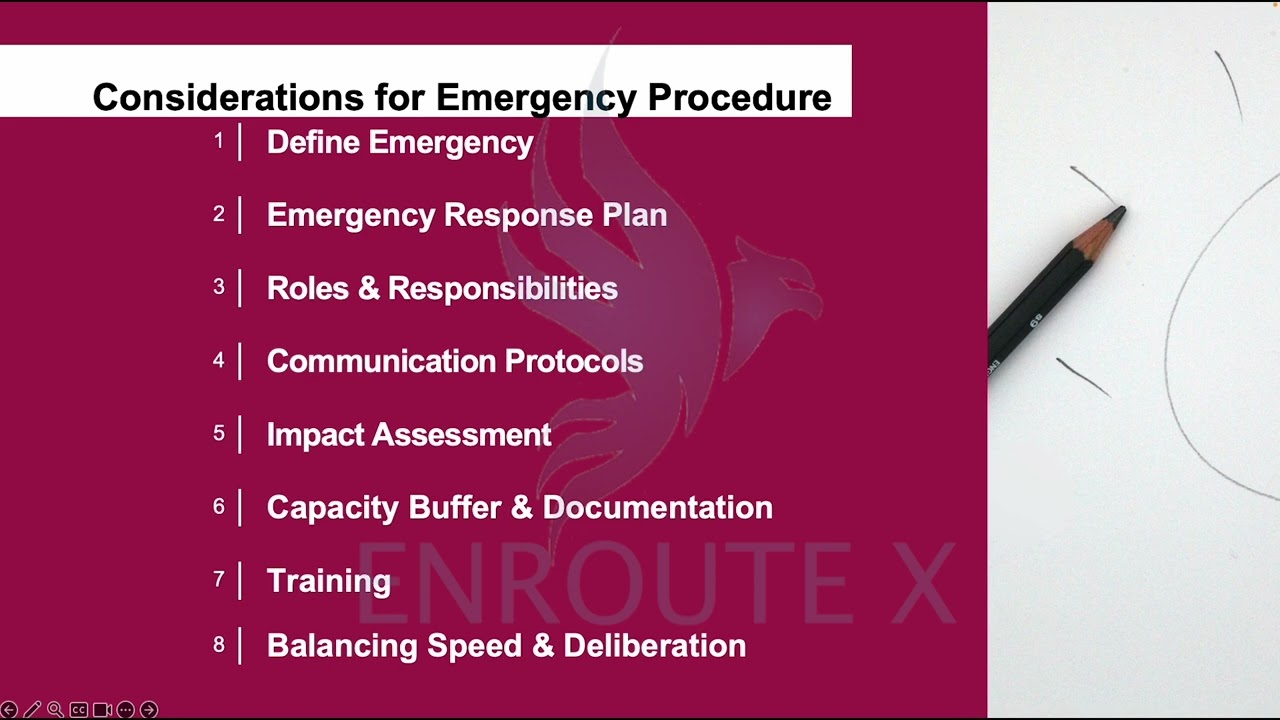 Considerations for Emergency Procedure

1 Define Emergency

2 Emergency Response Plan

3 Roles & Responsibilities

4 Communication Protocols

5 Impact Assessment

6 Capacity Buffer & Documentation

7 Training

8 Balancing Speed & Deliberation

ENROUTE X

6B